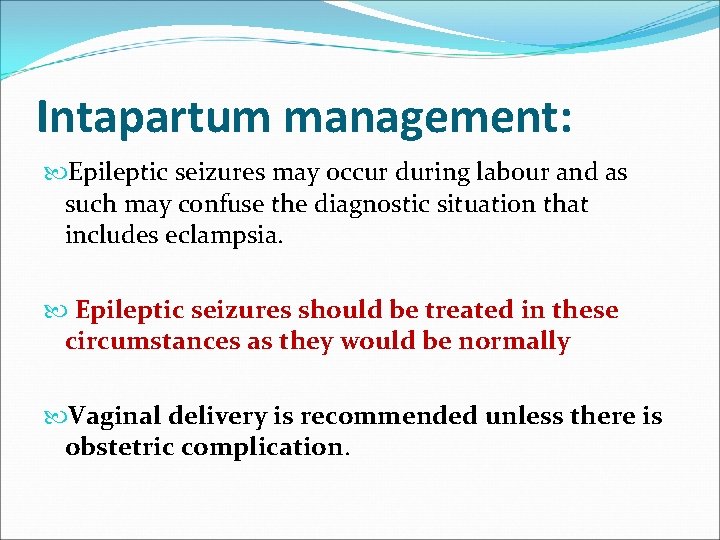 Intapartum management:

Epileptic seizures may occur during labour and as such may confuse the diagnostic situation that includes eclampsia.

Epileptic seizures should be treated in these circumstances as they would be normally

Vaginal delivery is recommended unless there is obstetric complication.